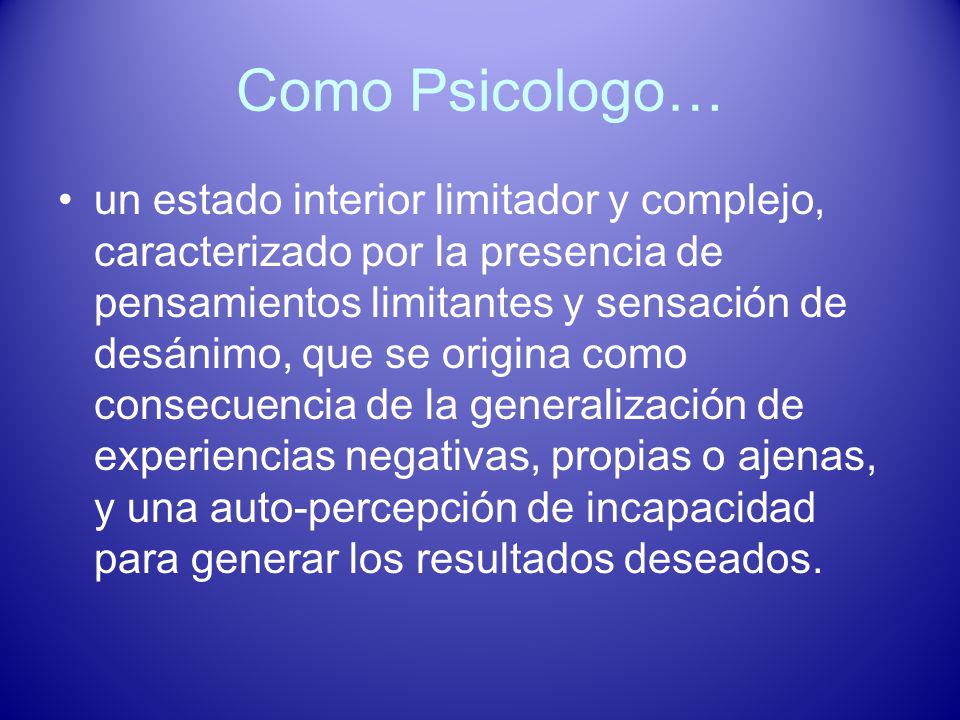 Como Psicologo…

• un estado interior limitador y complejo, caracterizado por la presencia de pensamientos limitantes y sensación de desánimo, que se origina como consecuencia de la generalización de experiencias negativas, propias o ajenas, y una auto-percepción de incapacidad para generar los resultados deseados.